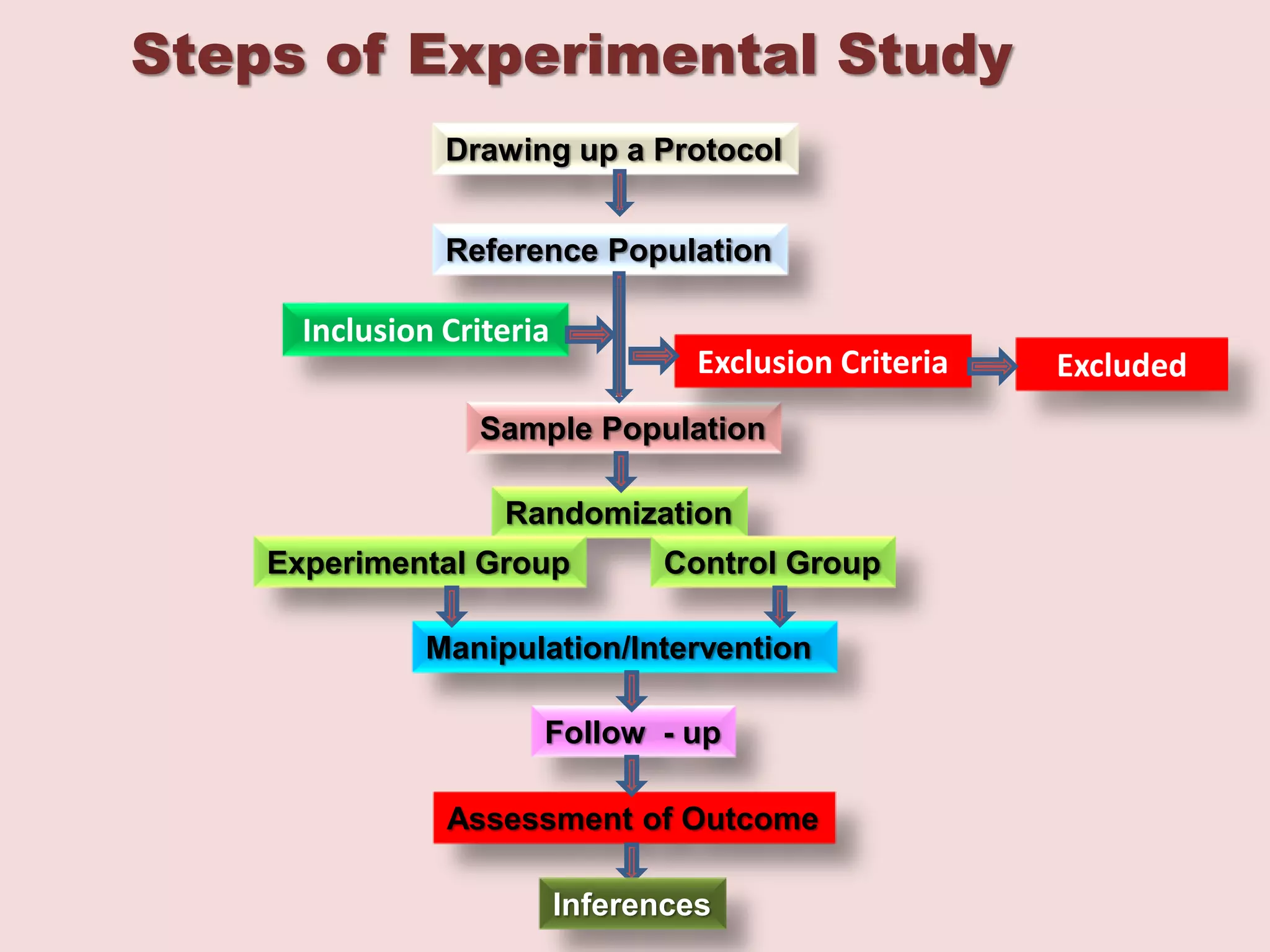 Steps of Experimental Study

Drawing up a Protocol

Reference Population

Inclusion Criteria

Exclusion Criteria

Excluded

Sample Population

Randomization

Experimental Group

Control Group

Manipulation/Intervention

Follow - up

Assessment of Outcome

Inferences